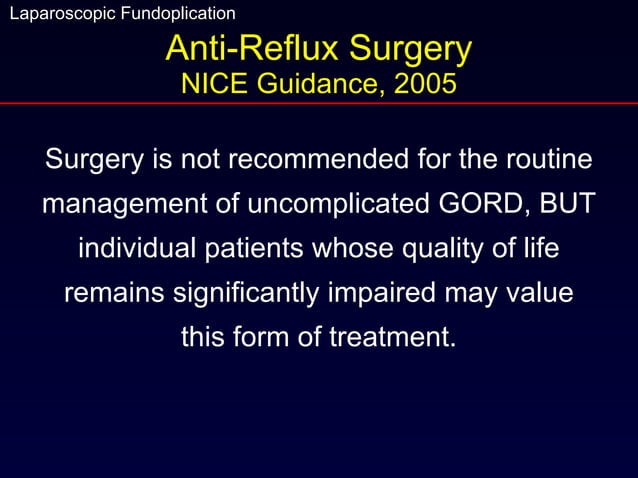 Laparoscopic Fundoplication

Anti-Reflux Surgery
NICE Guidance, 2005

Surgery is not recommended for the routine management of uncomplicated GORD, BUT individual patients whose quality of life remains significantly impaired may value this form of treatment.